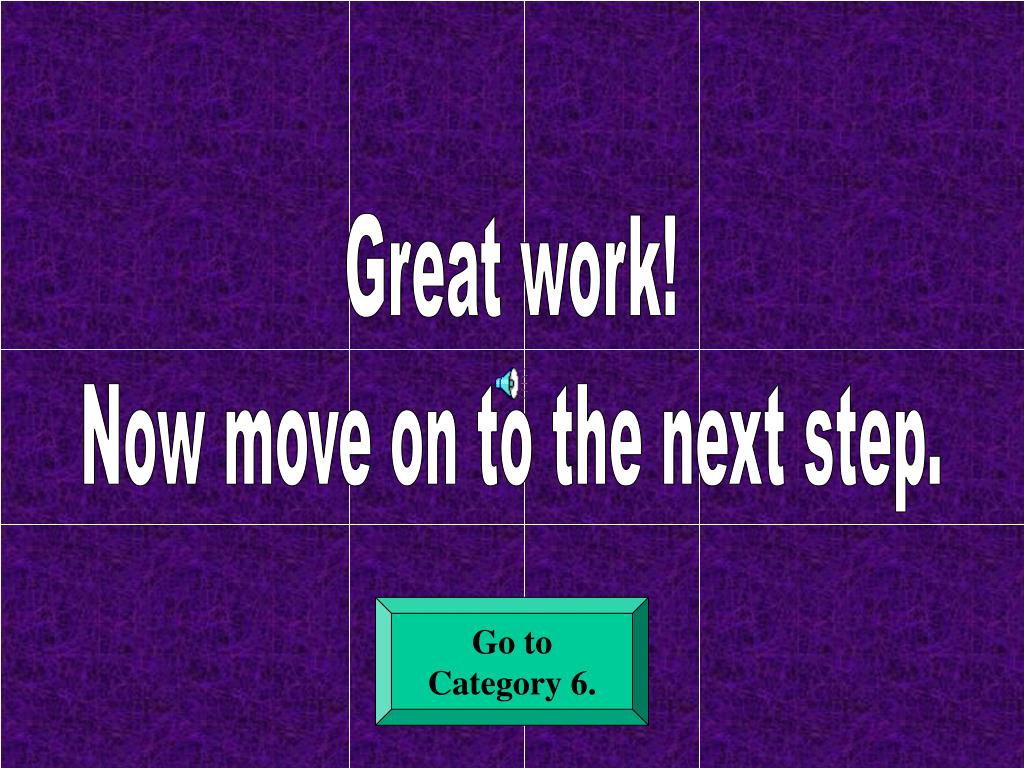 Great work!
Now move on to the next step.

Go to
Category 6.